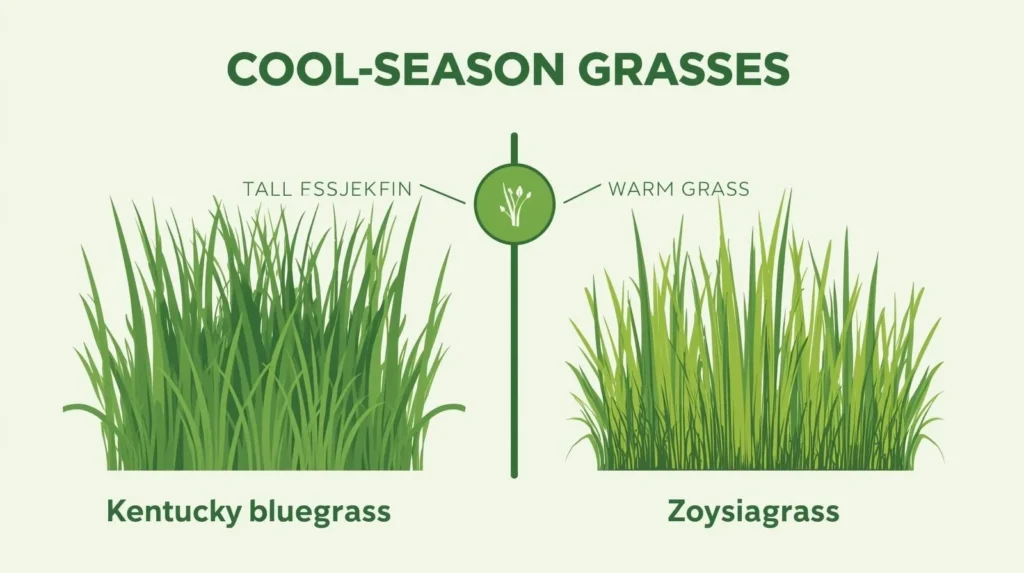 COOL-SEASON GRASSES

TALL FSSJEKFIN

WARM GRASS

Kentucky bluegrass

Zoysiagrass